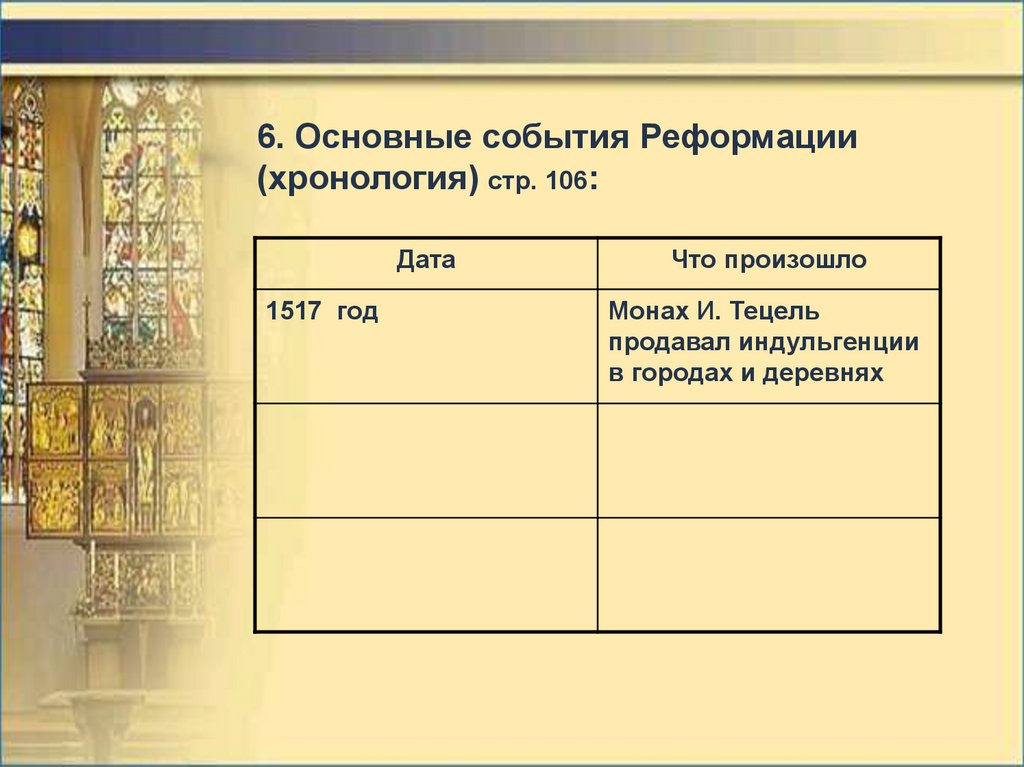 6. Основные события Реформации (хронология) стр. 106:

| Дата | Что произошло |
|---|---|
| 1517 год | Монах И. Тецель продавал индульгенции в городах и деревнях |
| | |
| | |